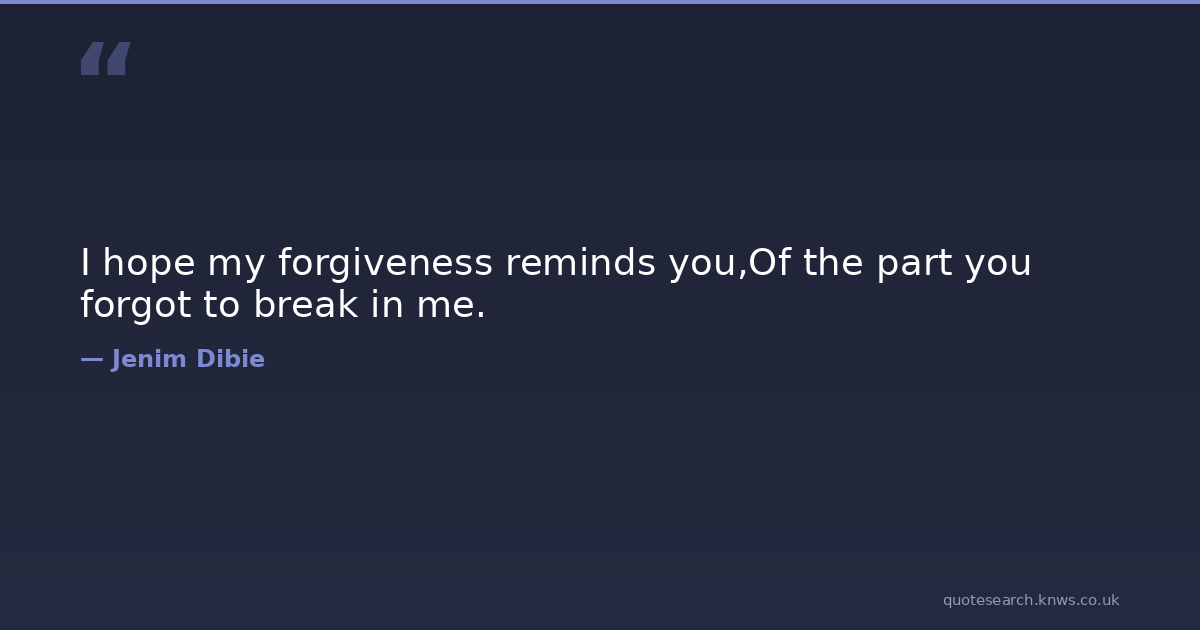 “

I hope my forgiveness reminds you,Of the part you forgot to break in me.

— Jenim Dibie

quotesearch.knws.co.uk